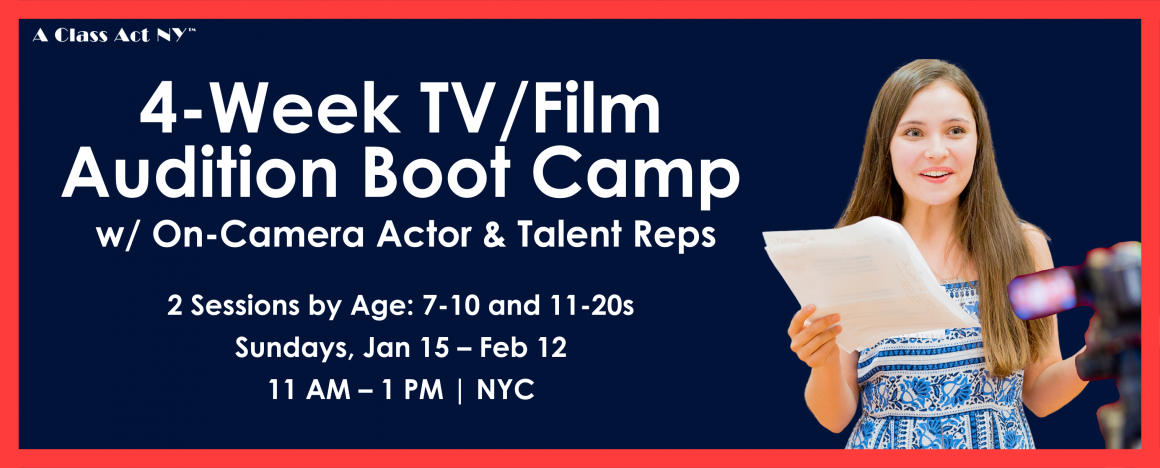 A Class Act NY™

4-Week TV/Film Audition Boot Camp

w/ On-Camera Actor & Talent Reps

2 Sessions by Age: 7-10 and 11-20s

Sundays, Jan 15 – Feb 12

11 AM – 1 PM | NYC